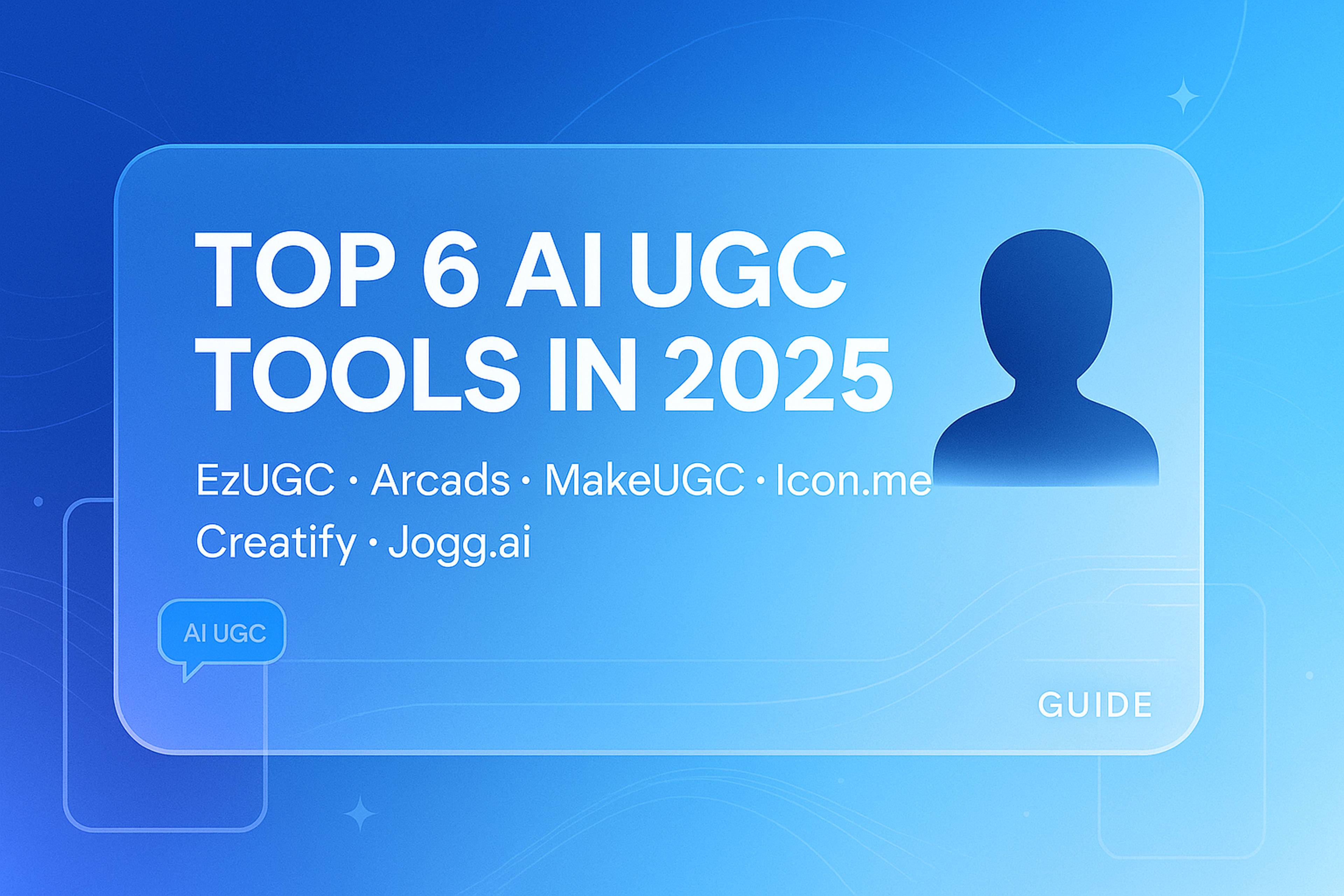 TOP 6 AI UGC TOOLS IN 2025

EzUGC · Arcads · MakeUGC · Icon.me
Creatify · Jogg.ai

AI UGC

GUIDE